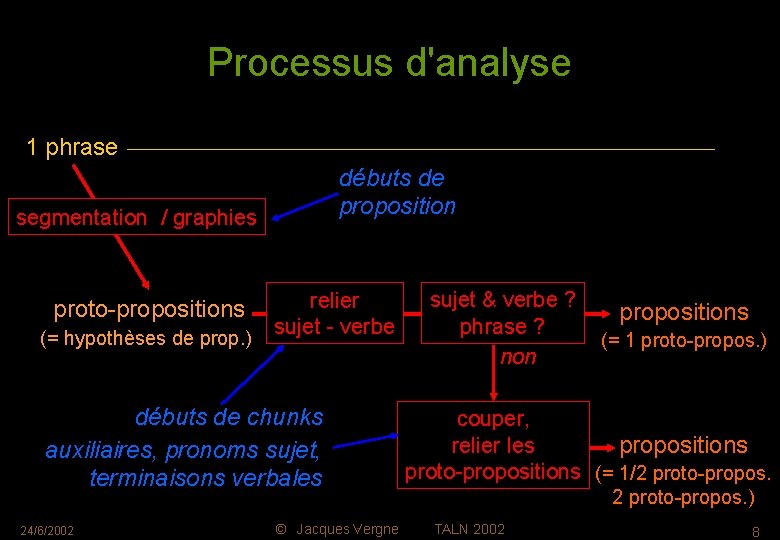 Processus d'analyse

1 phrase

segmentation / graphies

débuts de proposition

proto-propositions
(= hypothèses de prop.)

relier sujet - verbe

sujet & verbe ? phrase ?

propositions
(= 1 proto-propos.)

non

débuts de chunks
auxiliaires, pronoms sujet, terminaisons verbales

couper, relier les proto-propositions

propositions
(= 1/2 proto-propos. 2 proto-propos.)

24/6/2002

© Jacques Vergne TALN 2002

8